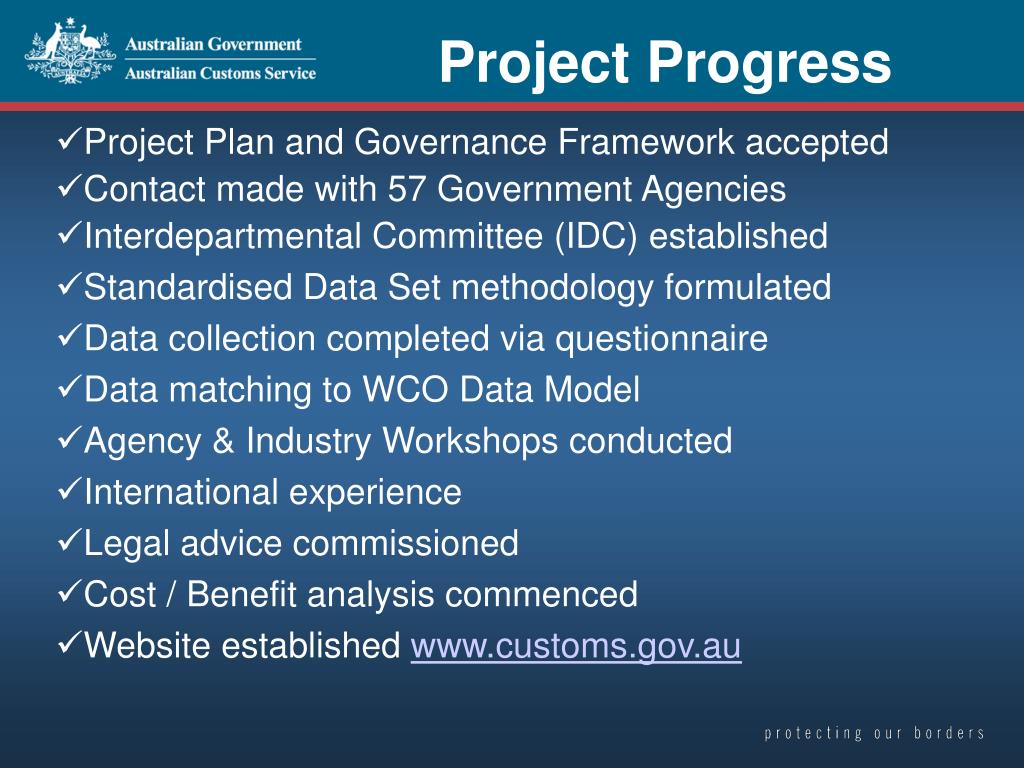 Australian Government
Australian Customs Service

Project Progress

✓Project Plan and Governance Framework accepted
✓Contact made with 57 Government Agencies
✓Interdepartmental Committee (IDC) established
✓Standardised Data Set methodology formulated
✓Data collection completed via questionnaire
✓Data matching to WCO Data Model
✓Agency & Industry Workshops conducted
✓International experience
✓Legal advice commissioned
✓Cost / Benefit analysis commenced
✓Website established www.customs.gov.au

protecting our borders